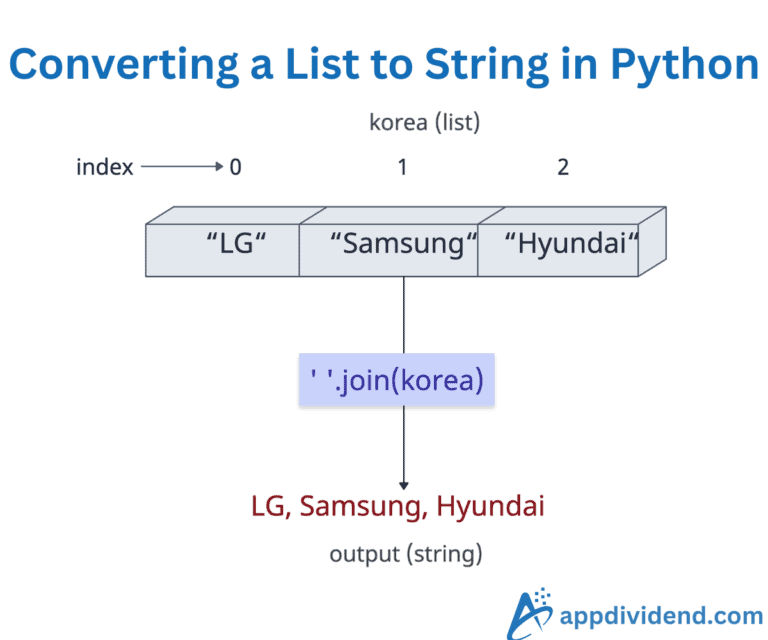 Converting a List to String in Python

korea (list)

index → 0 1 2

“LG“ “Samsung“ “Hyundai“

' '.join(korea)

LG, Samsung, Hyundai

output (string)

appdividend.com